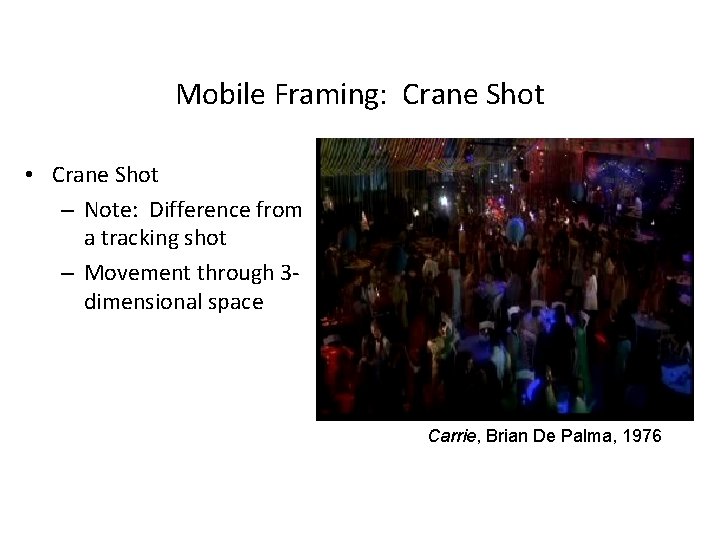 Mobile Framing: Crane Shot

• Crane Shot
– Note: Difference from a tracking shot
– Movement through 3-dimensional space

Carrie, Brian De Palma, 1976